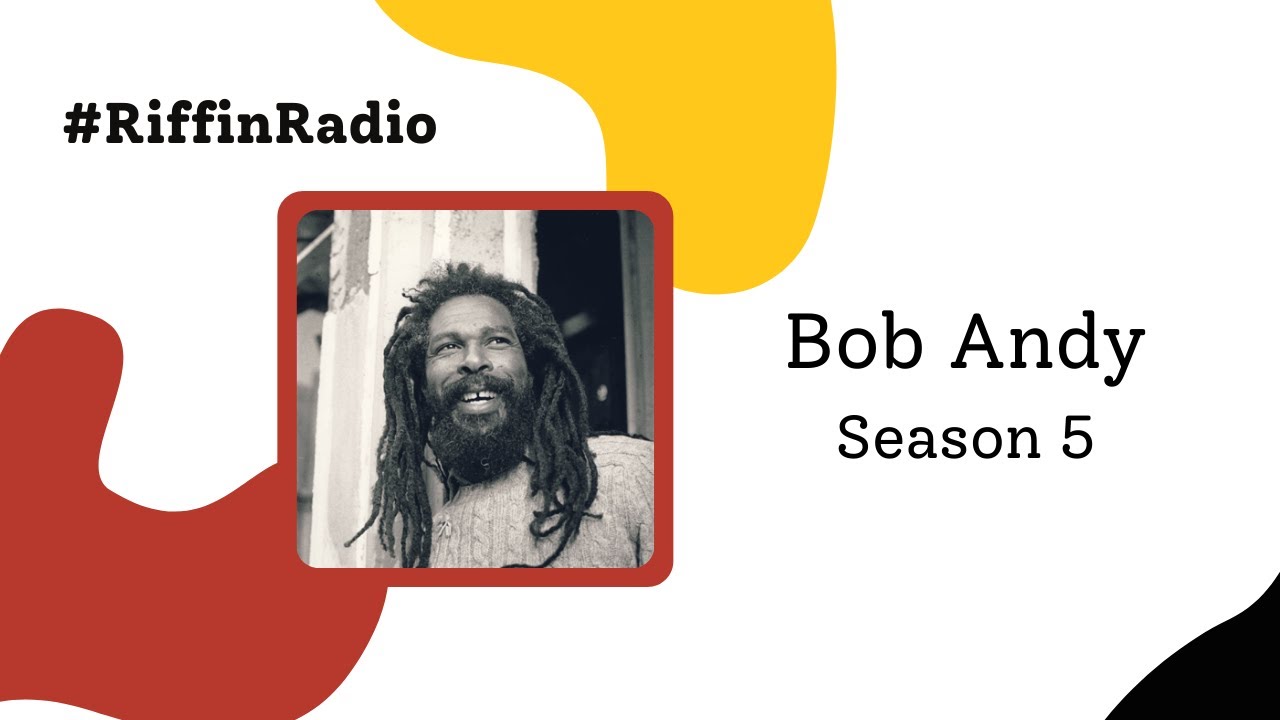 #RiffinRadio

Bob Andy
Season 5